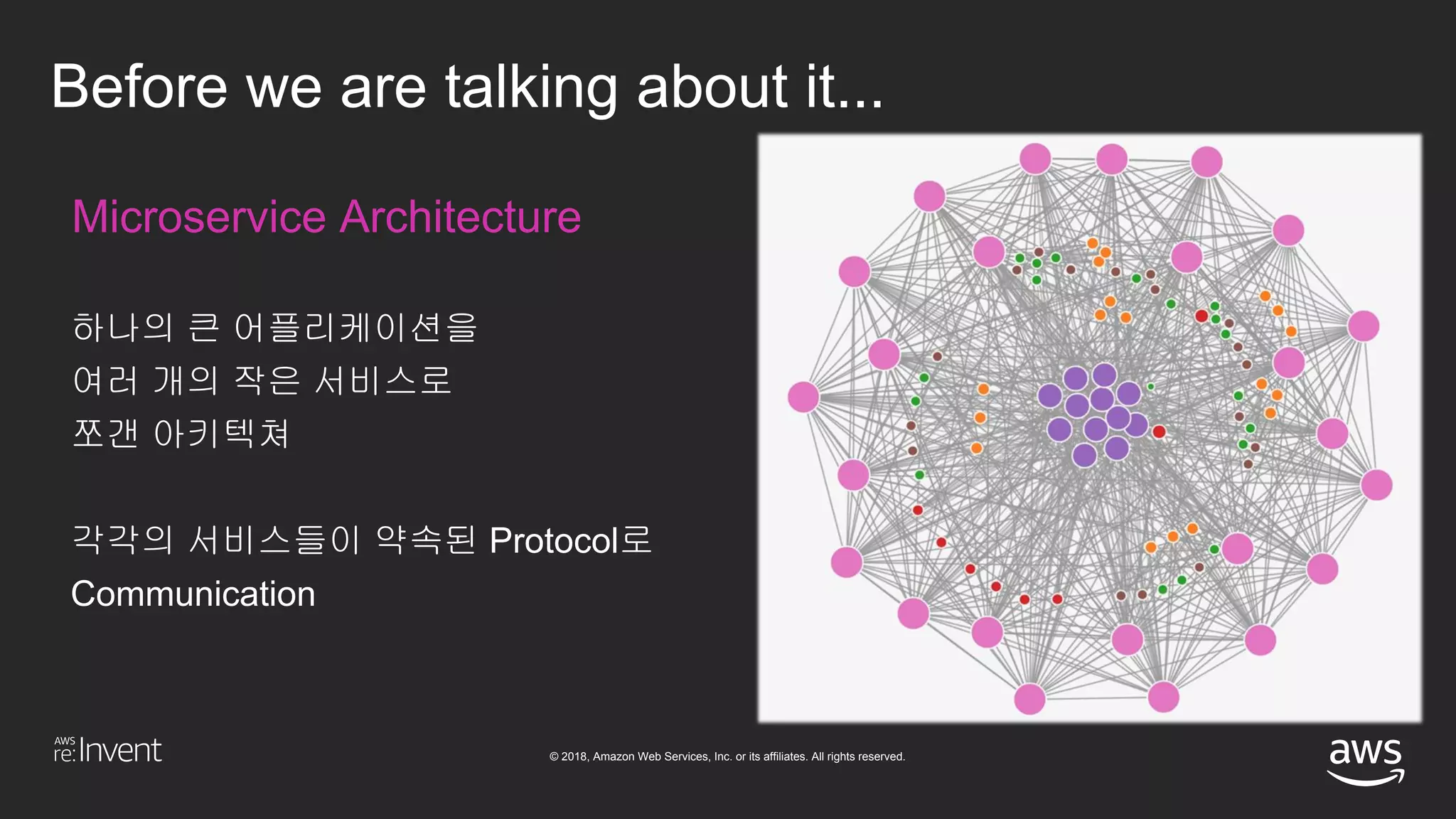 Before we are talking about it...

Microservice Architecture

하나의 큰 어플리케이션을
여러 개의 작은 서비스로
쪼갠 아키텍쳐

각각의 서비스들이 약속된 Protocol로
Communication

AWS re:Invent

© 2018, Amazon Web Services, Inc. or its affiliates. All rights reserved.

aws